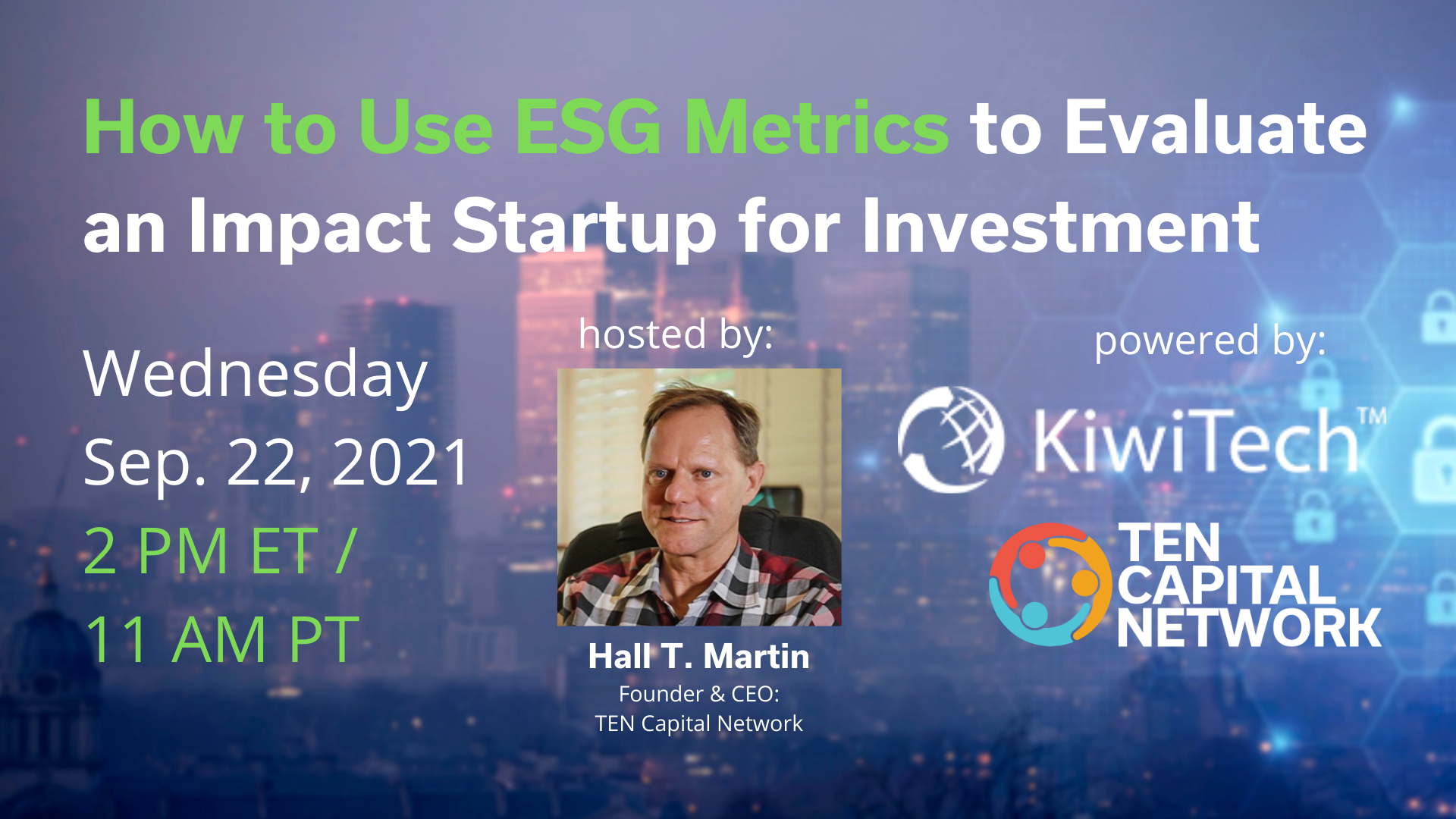 How to Use ESG Metrics to Evaluate an Impact Startup for Investment

Wednesday
Sep. 22, 2021
2 PM ET /
11 AM PT

hosted by:

Hall T. Martin
Founder & CEO:
TEN Capital Network

powered by:

KiwiTech™

TEN CAPITAL NETWORK